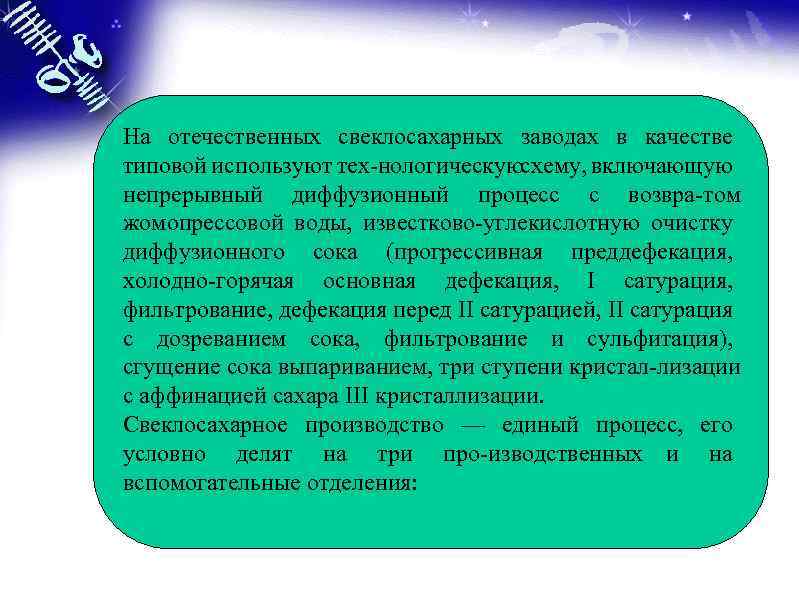 На отечественных свеклосахарных заводах в качестве типовой используют тех-нологическуюсхему, включающую непрерывный диффузионный процесс с возвра-том жомопрессовой воды, известково-углекислотную очистку диффузионного сока (прогрессивная преддефекация, холодно-горячая основная дефекация, I сатурация, фильтрование, дефекация перед II сатурацией, II сатурация с дозреванием сока, фильтрование и сульфитация), сгущение сока выпариванием, три ступени кристал-лизации с аффинацией сахара III кристаллизации.

Свеклосахарное производство — единый процесс, его условно делят на три про-изводственных и на вспомогательные отделения: